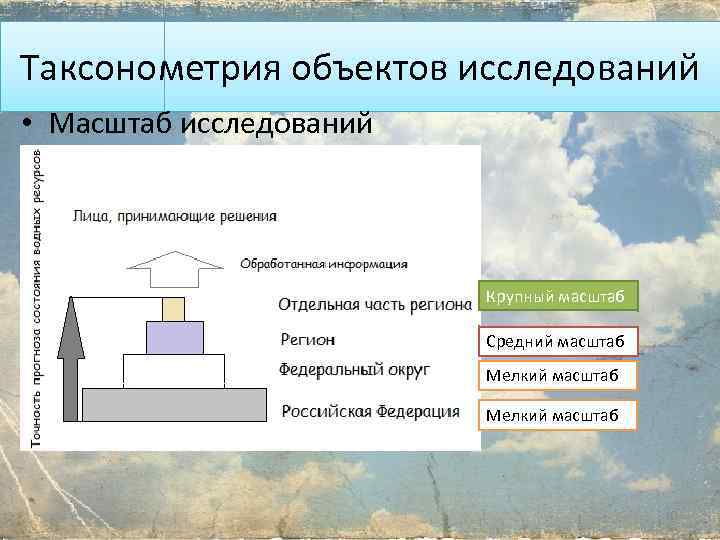 Таксонометрия объектов исследований

• Масштаб исследований

Точность прогноза состояния водных ресурсов

Лица, принимающие решения

Обработанная информация

Отдельная часть региона

Регион

Федеральный округ

Российская Федерация

Крупный масштаб

Средний масштаб

Мелкий масштаб

Мелкий масштаб